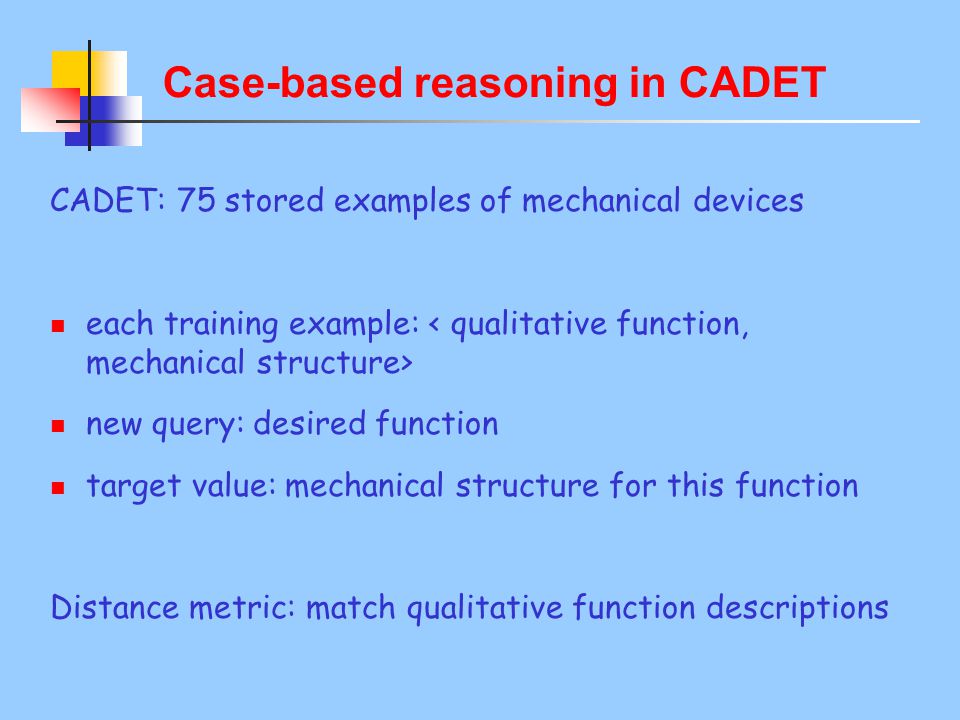 Case-based reasoning in CADET

CADET: 75 stored examples of mechanical devices

- each training example: < qualitative function, mechanical structure>
- new query: desired function
- target value: mechanical structure for this function

Distance metric: match qualitative function descriptions